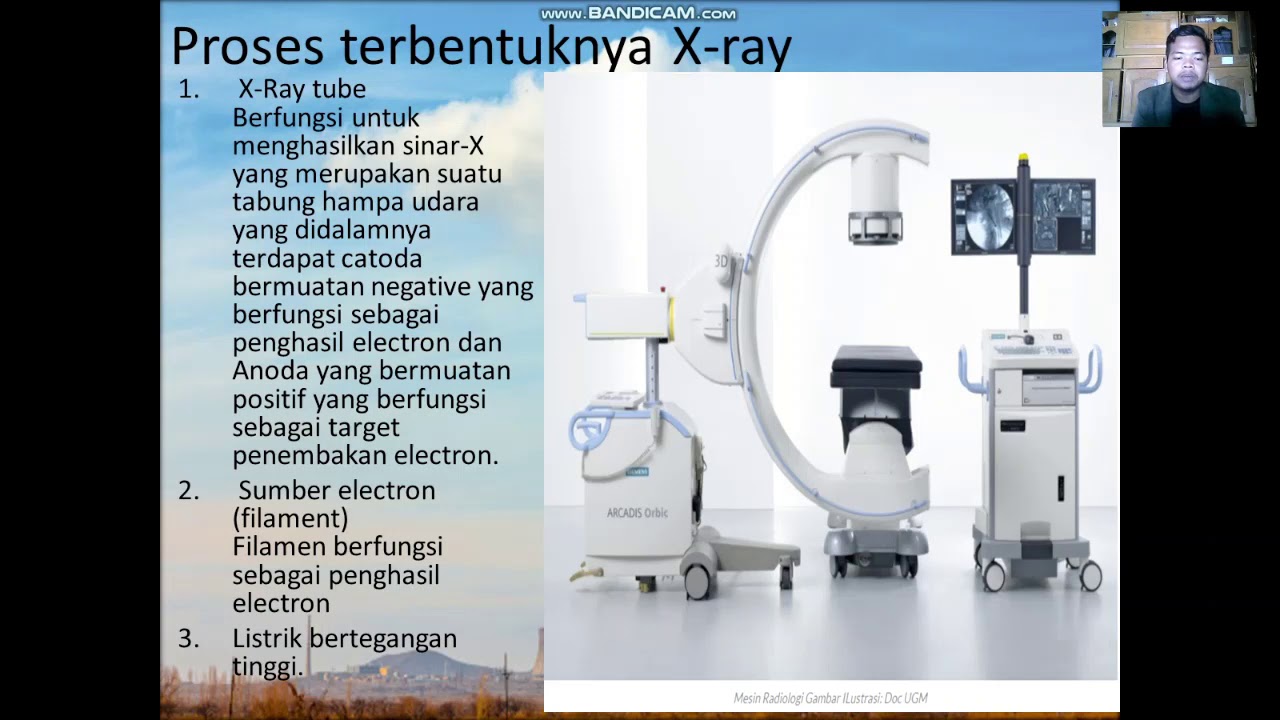 www.BANDICAM.com

Proses terbentuknya X-ray

1. X-Ray tube
Berfungsi untuk menghasilkan sinar-X yang merupakan suatu tabung hampa udara yang didalamnya terdapat catoda bermuatan negative yang berfungsi sebagai penghasil electron dan Anoda yang bermuatan positif yang berfungsi sebagai target penembakan electron.

2. Sumber electron (filament)
Filamen berfungsi sebagai penghasil electron

3. Listrik bertegangan tinggi.

3D

SIEMENS

ARCADIS Orbic

Mesin Radiologi Gambar ILustrasi: Doc UGM